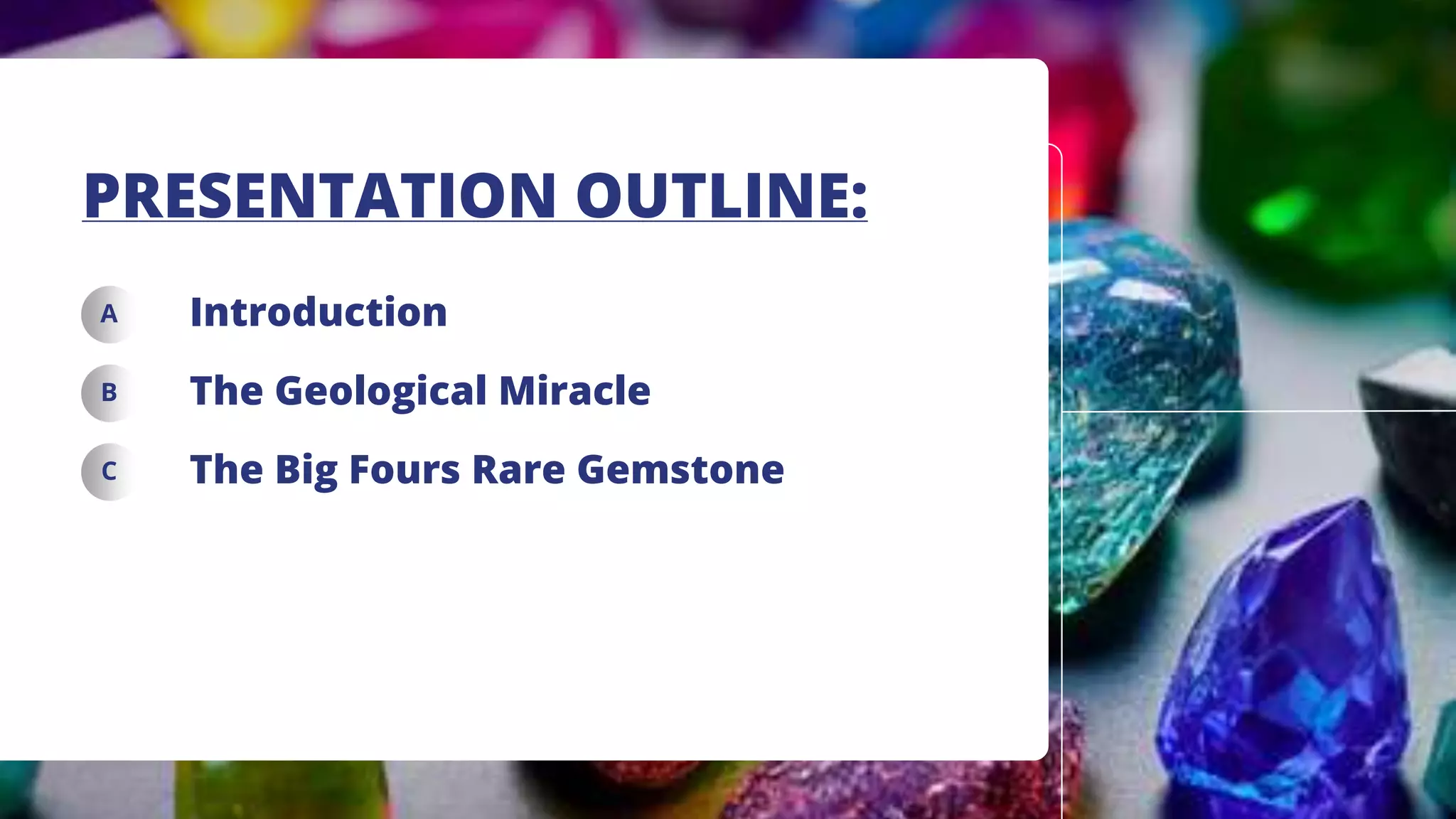 PRESENTATION OUTLINE:

A Introduction

B The Geological Miracle

C The Big Fours Rare Gemstone